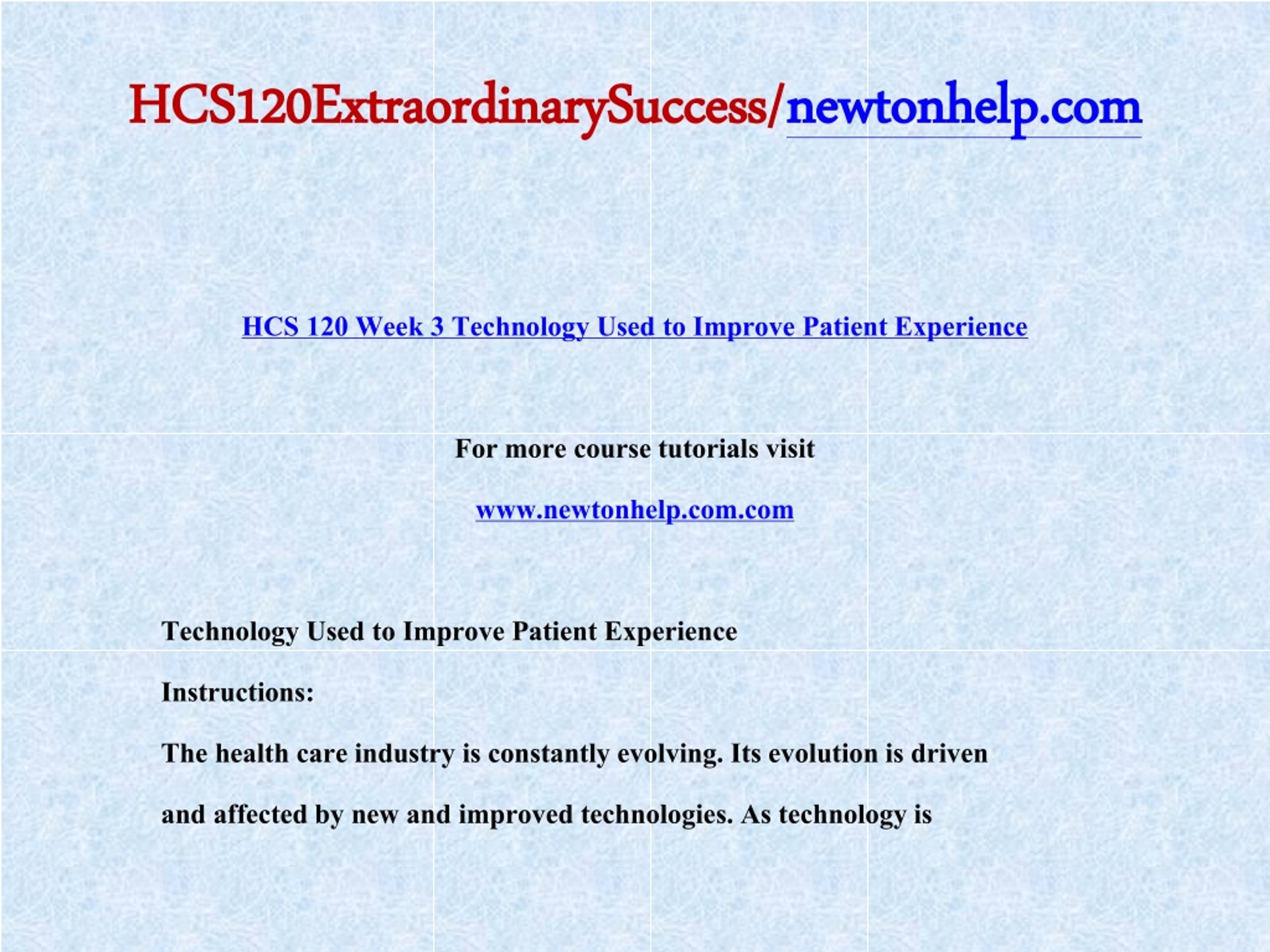 HCS120ExtraordinarySuccess/newtonhelp.com

HCS 120 Week 3 Technology Used to Improve Patient Experience

For more course tutorials visit

www.newtonhelp.com.com

Technology Used to Improve Patient Experience

Instructions:

The health care industry is constantly evolving. Its evolution is driven and affected by new and improved technologies. As technology is